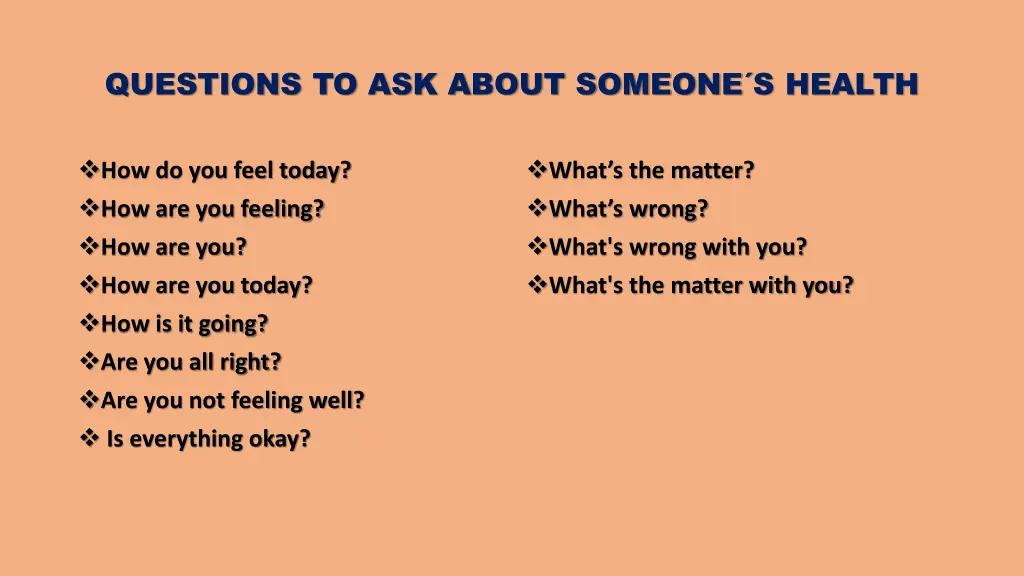 QUESTIONS TO ASK ABOUT SOMEONE´S HEALTH

❖How do you feel today?
❖How are you feeling?
❖How are you?
❖How are you today?
❖How is it going?
❖Are you all right?
❖Are you not feeling well?
❖ Is everything okay?

❖What’s the matter?
❖What’s wrong?
❖What's wrong with you?
❖What's the matter with you?